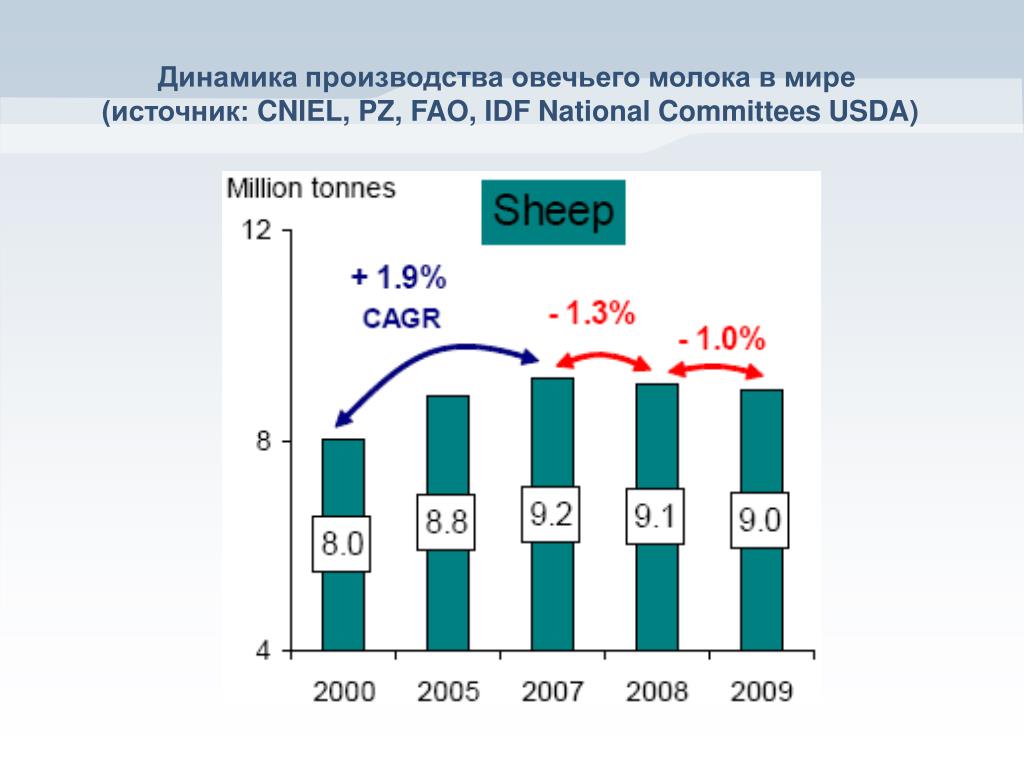 Динамика производства овечьего молока в мире
(источник: CNIEL, PZ, FAO, IDF National Committees USDA)

Million tonnes

Sheep

12
8
4

+ 1.9%
CAGR

- 1.3%

- 1.0%

8.0
8.8
9.2
9.1
9.0

2000
2005
2007
2008
2009